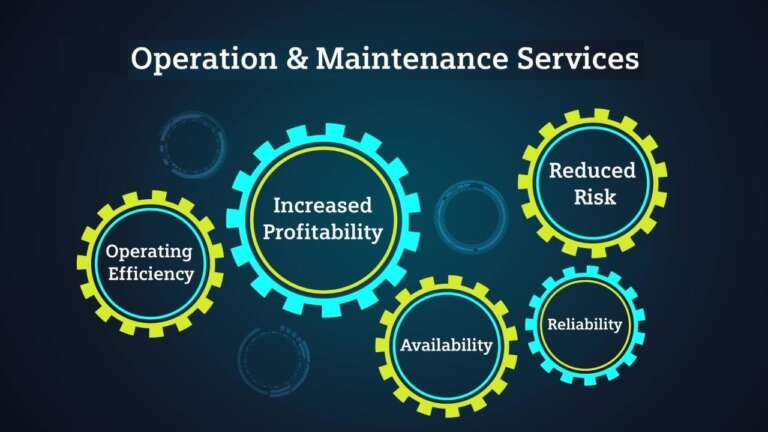 Operation & Maintenance Services

Operating Efficiency

Increased Profitability

Reduced Risk

Availability

Reliability